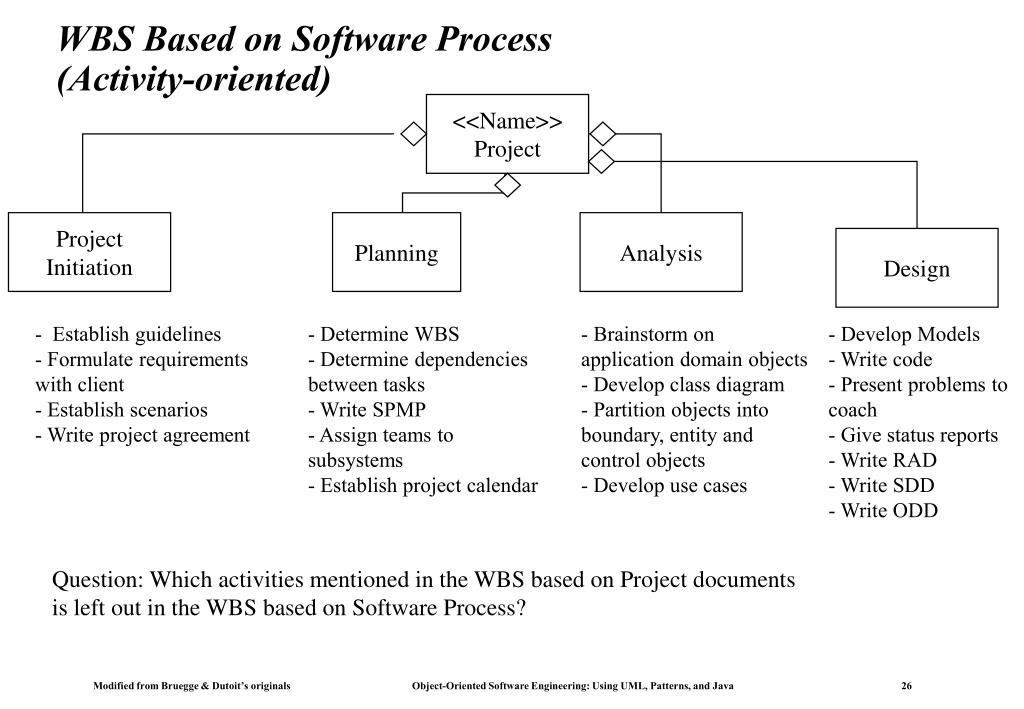 WBS Based on Software Process (Activity-oriented)

<<Name>>
Project

Project Initiation

Planning

Analysis

Design

- Establish guidelines
- Formulate requirements with client
- Establish scenarios
- Write project agreement

- Determine WBS
- Determine dependencies between tasks
- Write SPMP
- Assign teams to subsystems
- Establish project calendar

- Brainstorm on application domain objects
- Develop class diagram
- Partition objects into boundary, entity and control objects
- Develop use cases

- Develop Models
- Write code
- Present problems to coach
- Give status reports
- Write RAD
- Write SDD
- Write ODD

Question: Which activities mentioned in the WBS based on Project documents is left out in the WBS based on Software Process?

Modified from Bruegge & Dutoit's originals

Object-Oriented Software Engineering: Using UML, Patterns, and Java

26